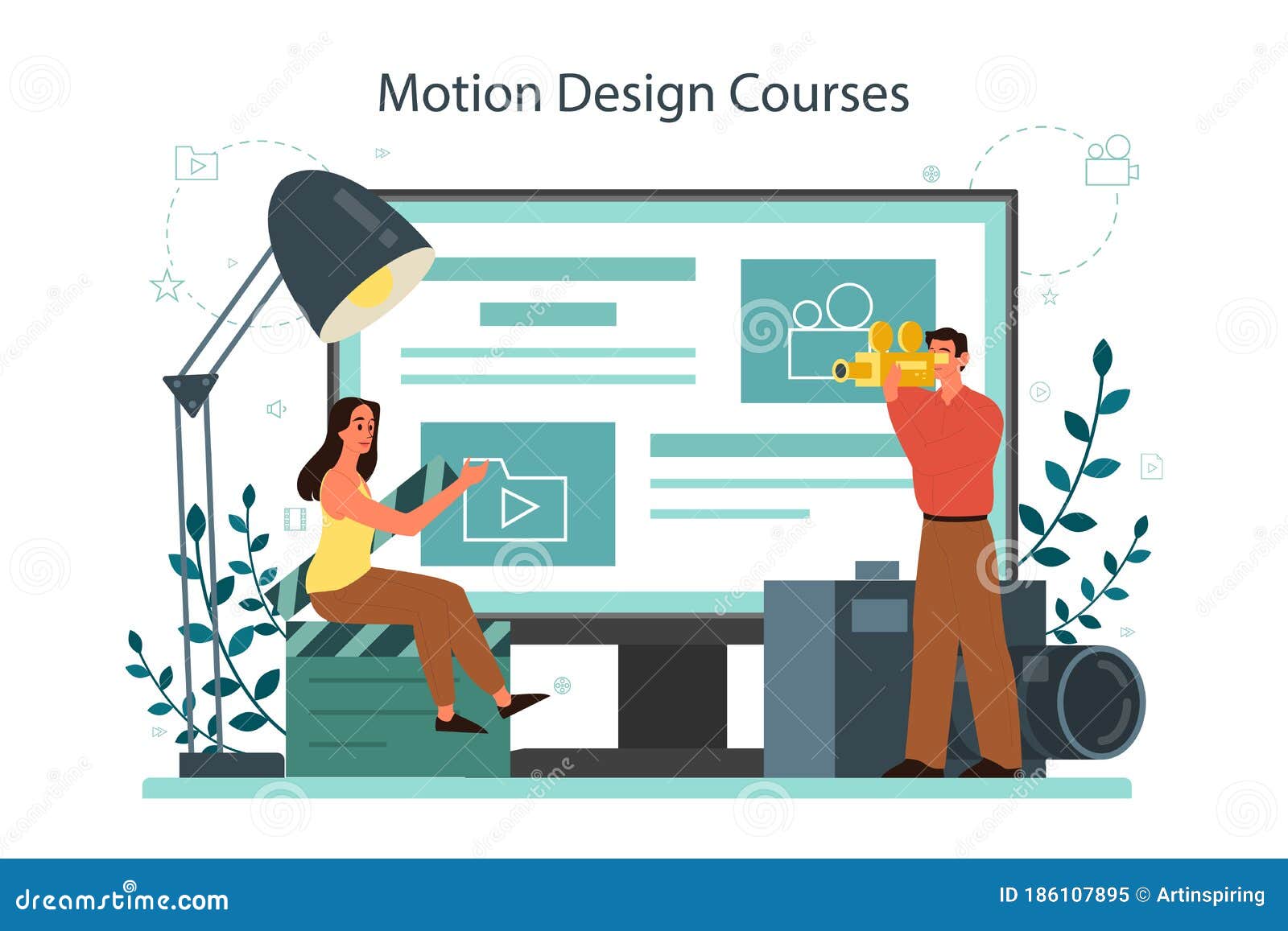 Motion Design Courses

dreamstime.com

ID 186107895 © Artinspiring